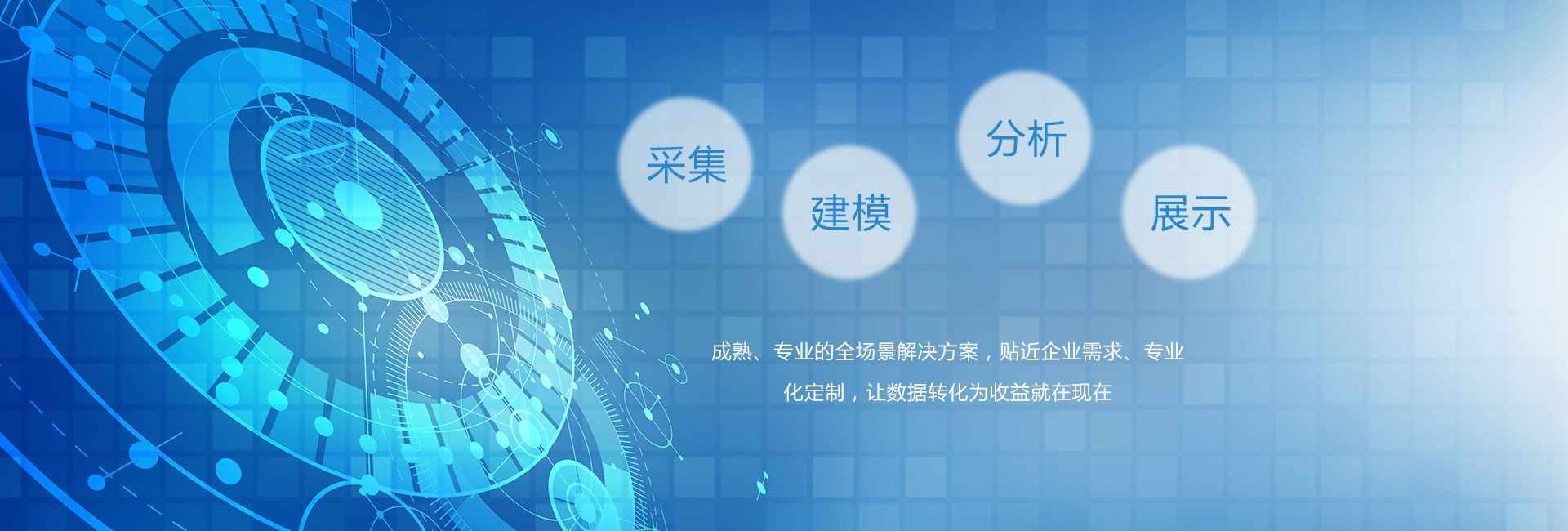 采集

建模

分析

展示

成熟、专业的全场景解决方案，贴近企业需求、专业化定制，让数据转化为收益就在现在